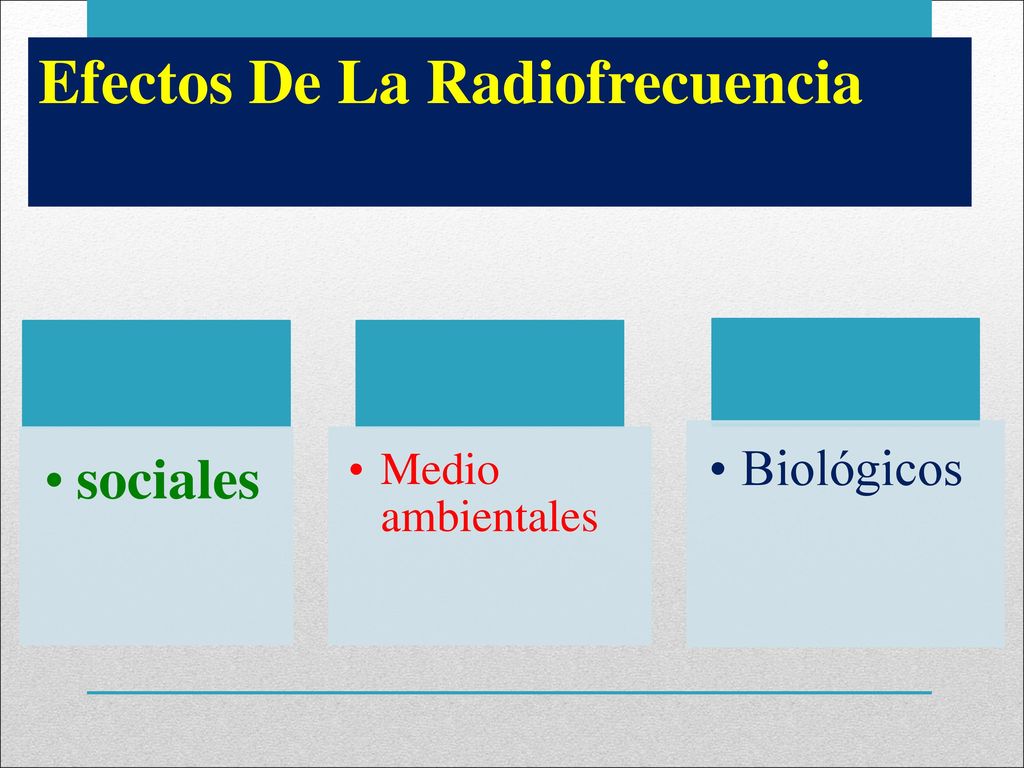 Efectos De La Radiofrecuencia

• sociales

• Medio ambientales

• Biológicos